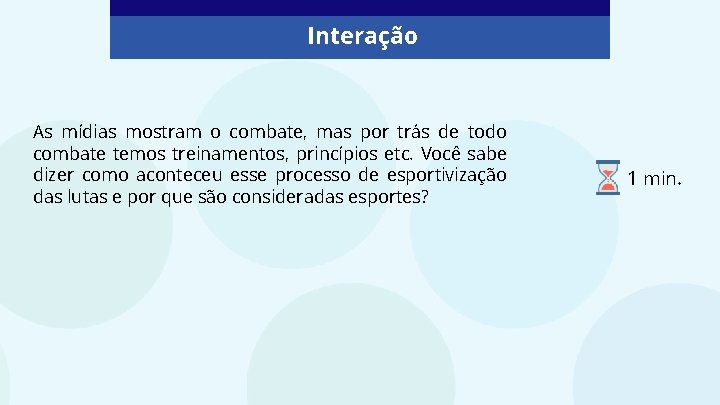 Interação

As mídias mostram o combate, mas por trás de todo combate temos treinamentos, princípios etc. Você sabe dizer como aconteceu esse processo de esportivização das lutas e por que são consideradas esportes?

1 min.